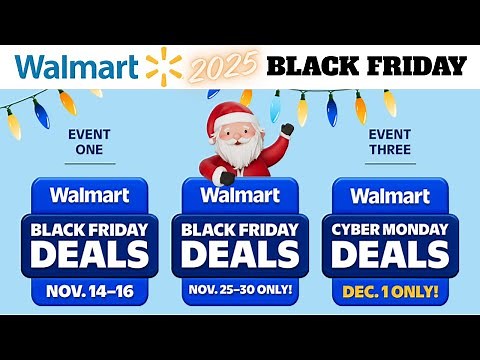 Walmart 2025 BLACK FRIDAY

EVENT ONE

Walmart
BLACK FRIDAY DEALS
NOV. 14–16

Walmart
BLACK FRIDAY DEALS
NOV. 25–30 ONLY!

EVENT THREE

Walmart
CYBER MONDAY DEALS
DEC. 1 ONLY!